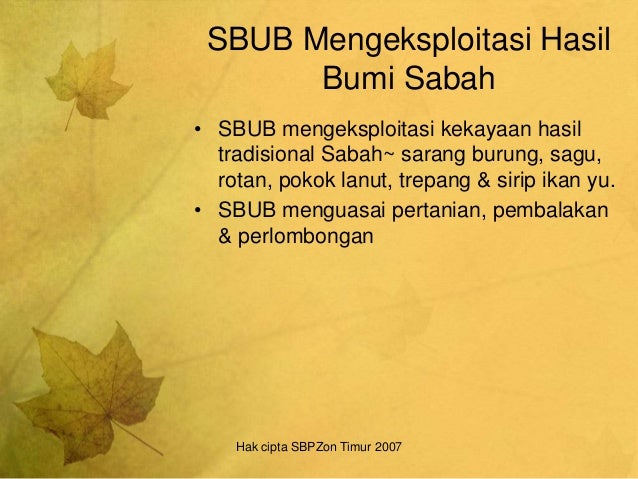 SBUB Mengeksploitasi Hasil Bumi Sabah

• SBUB mengeksploitasi kekayaan hasil tradisional Sabah~ sarang burung, sagu, rotan, pokok lanut, trepang & sirip ikan yu.
• SBUB menguasai pertanian, pembalakan & perlombongan

Hak cipta SBPZon Timur 2007